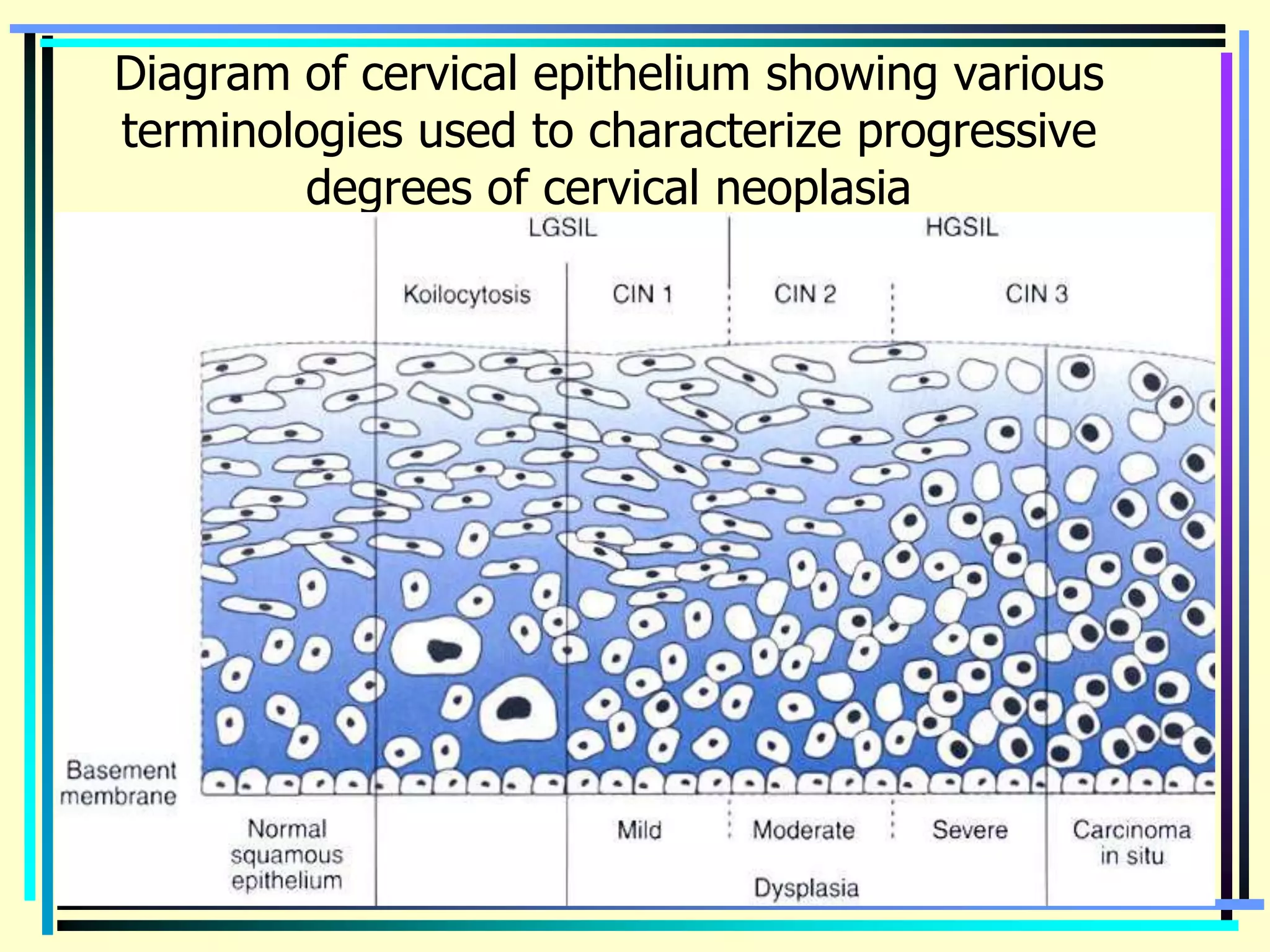 Diagram of cervical epithelium showing various terminologies used to characterize progressive degrees of cervical neoplasia

LGSIL

HGSIL

Koilocytosis

CIN 1

CIN 2

CIN 3

Basement membrane

Normal squamous epithelium

Mild

Moderate

Severe

Carcinoma in situ

Dysplasia